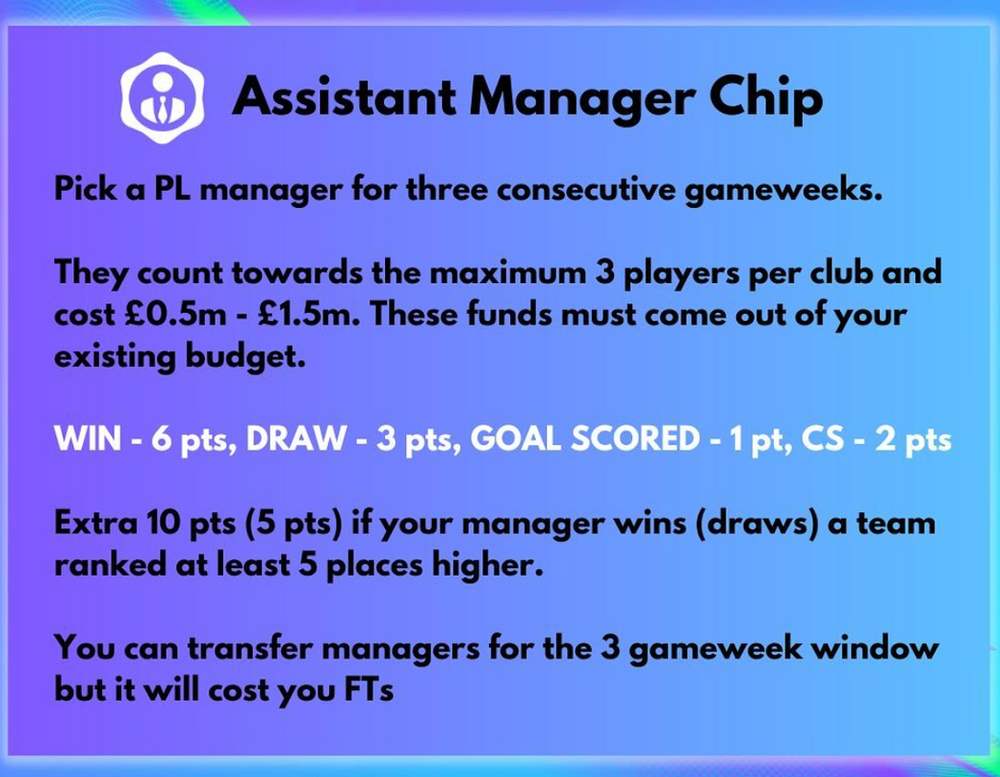 Assistant Manager Chip

Pick a PL manager for three consecutive gameweeks.

They count towards the maximum 3 players per club and cost £0.5m - £1.5m. These funds must come out of your existing budget.

WIN - 6 pts, DRAW - 3 pts, GOAL SCORED - 1 pt, CS - 2 pts

Extra 10 pts (5 pts) if your manager wins (draws) a team ranked at least 5 places higher.

You can transfer managers for the 3 gameweek window but it will cost you FTs